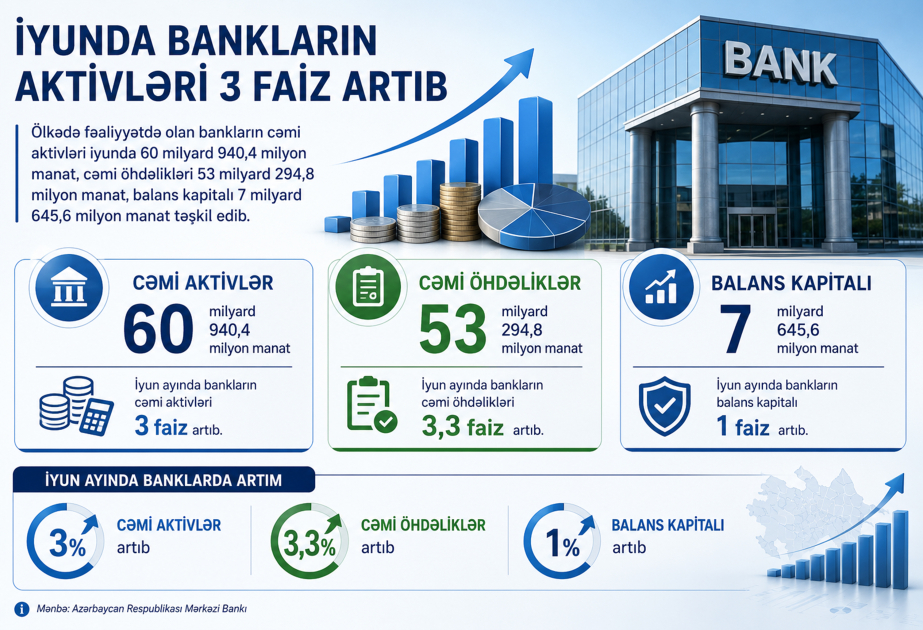 İYUNDA BANKLARIN AKTİVLƏRİ 3 FAİZ ARTIB

Ölkədə fəaliyyətdə olan bankların cəmi aktivləri iyunda 60 milyard 940,4 milyon manat, cəmi öhdəlikləri 53 milyard 294,8 milyon manat, balans kapitalı 7 milyard 645,6 milyon manat təşkil edib.

BANK

CƏMİ AKTİVLƏR
60 milyard 940,4 milyon manat
İyun ayında bankların cəmi aktivləri 3 faiz artıb.

CƏMİ ÖHDƏLİKLƏR
53 milyard 294,8 milyon manat
İyun ayında bankların cəmi öhdəlikləri 3,3 faiz artıb.

BALANS KAPİTALI
7 milyard 645,6 milyon manat
İyun ayında bankların balans kapitalı 1 faiz artıb.

İYUN AYINDA BANKLARDA ARTIM
3% CƏMİ AKTİVLƏR artıb
3,3% CƏMİ ÖHDƏLİKLƏR artıb
1% BALANS KAPİTALI artıb

Mənbə: Azərbaycan Respublikası Mərkəzi Bankı